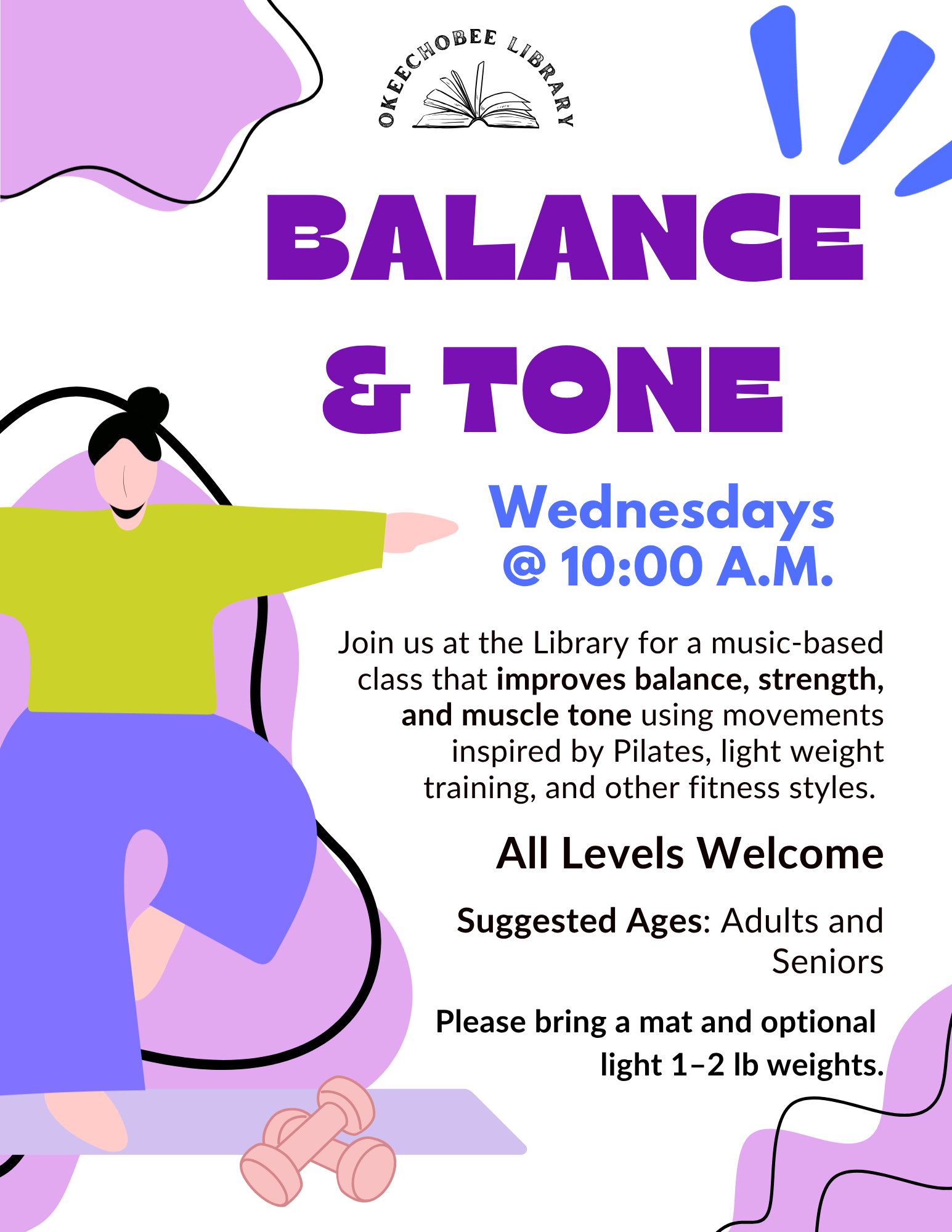 OKEECHOBEE LIBRARY

BALANCE & TONE

Wednesdays @ 10:00 A.M.

Join us at the Library for a music-based class that improves balance, strength, and muscle tone using movements inspired by Pilates, light weight training, and other fitness styles.

All Levels Welcome

Suggested Ages: Adults and Seniors

Please bring a mat and optional light 1–2 lb weights.